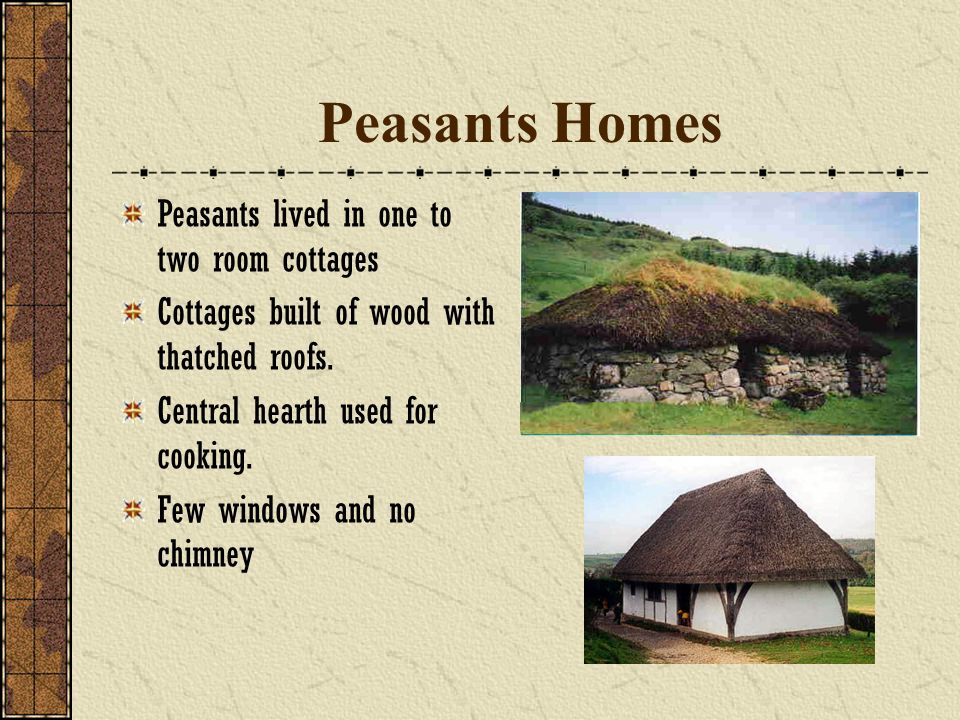 Peasants Homes

Peasants lived in one to two room cottages

Cottages built of wood with thatched roofs.

Central hearth used for cooking.

Few windows and no chimney